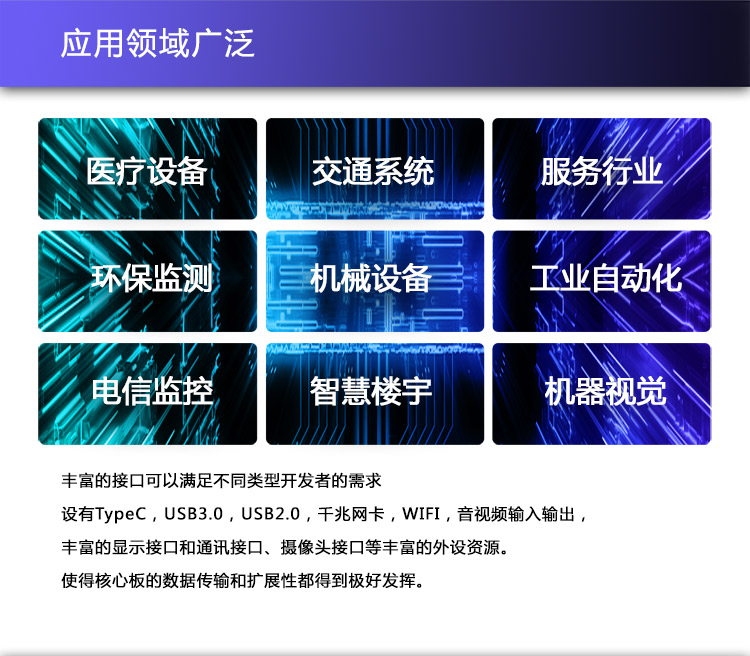 应用领域广泛

医疗设备

交通系统

服务行业

环保监测

机械设备

工业自动化

电信监控

智慧楼宇

机器视觉

丰富的接口可以满足不同类型开发者的需求

设有TypeC，USB3.0，USB2.0，千兆网卡，WIFI，音视频输入输出，

丰富的显示接口和通讯接口、摄像头接口等丰富的外设资源。

使得核心板的数据传输和扩展性都得到极好发挥。